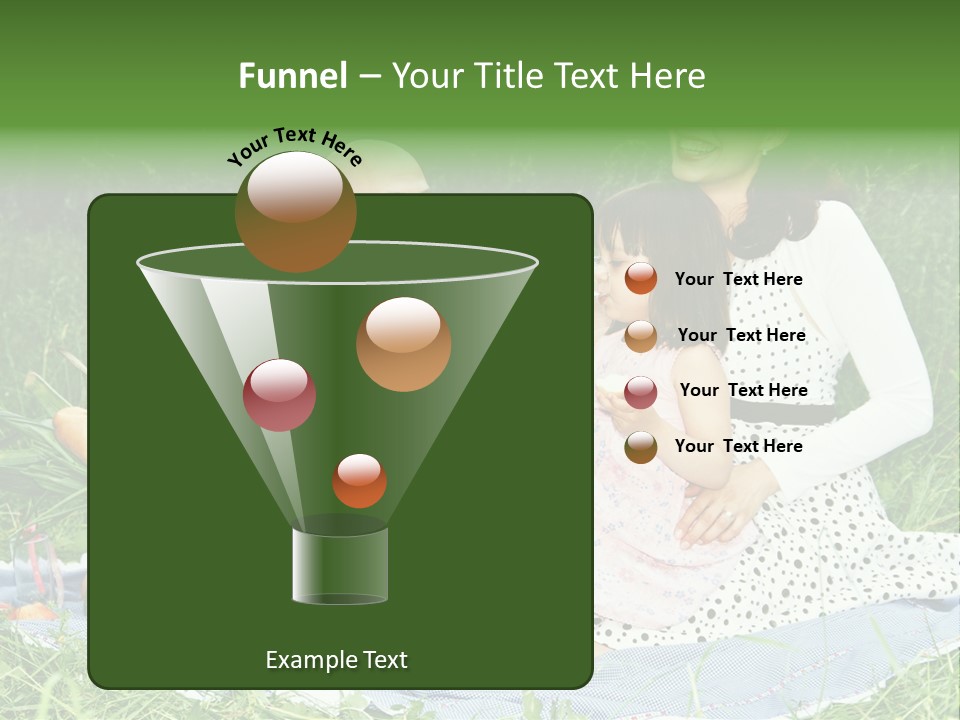 Funnel – Your Title Text Here

Your Text Here

Your Text Here

Your Text Here

Your Text Here

Your Text Here

Example Text